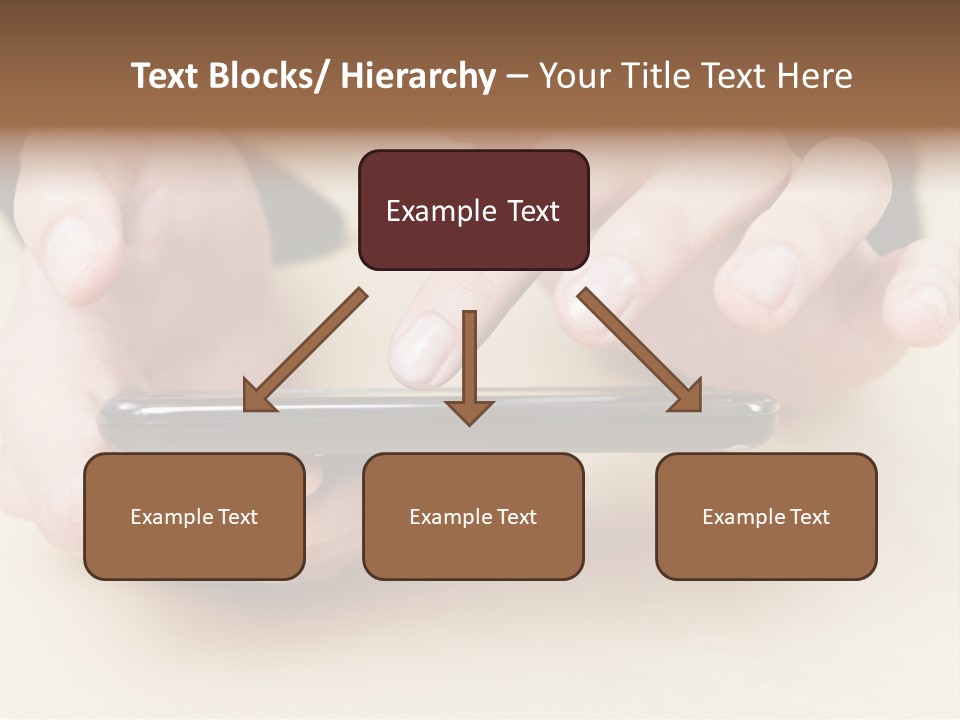 Text Blocks/ Hierarchy – Your Title Text Here

Example Text

Example Text

Example Text

Example Text